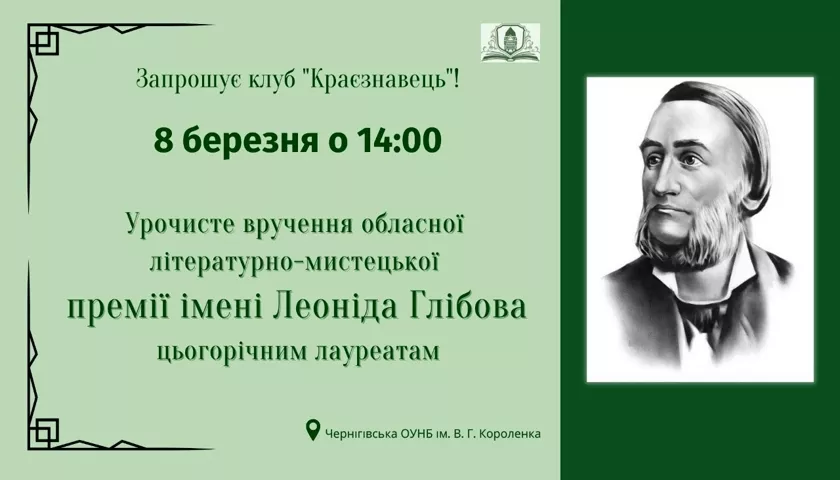 Запрошує клуб "Краєзнавець"!

8 березня о 14:00

Урочисте вручення обласної літературно-мистецької

премії імені Леоніда Глібова

цьогорічним лауреатам

Чернігівська ОУНБ ім. В. Г. Короленка